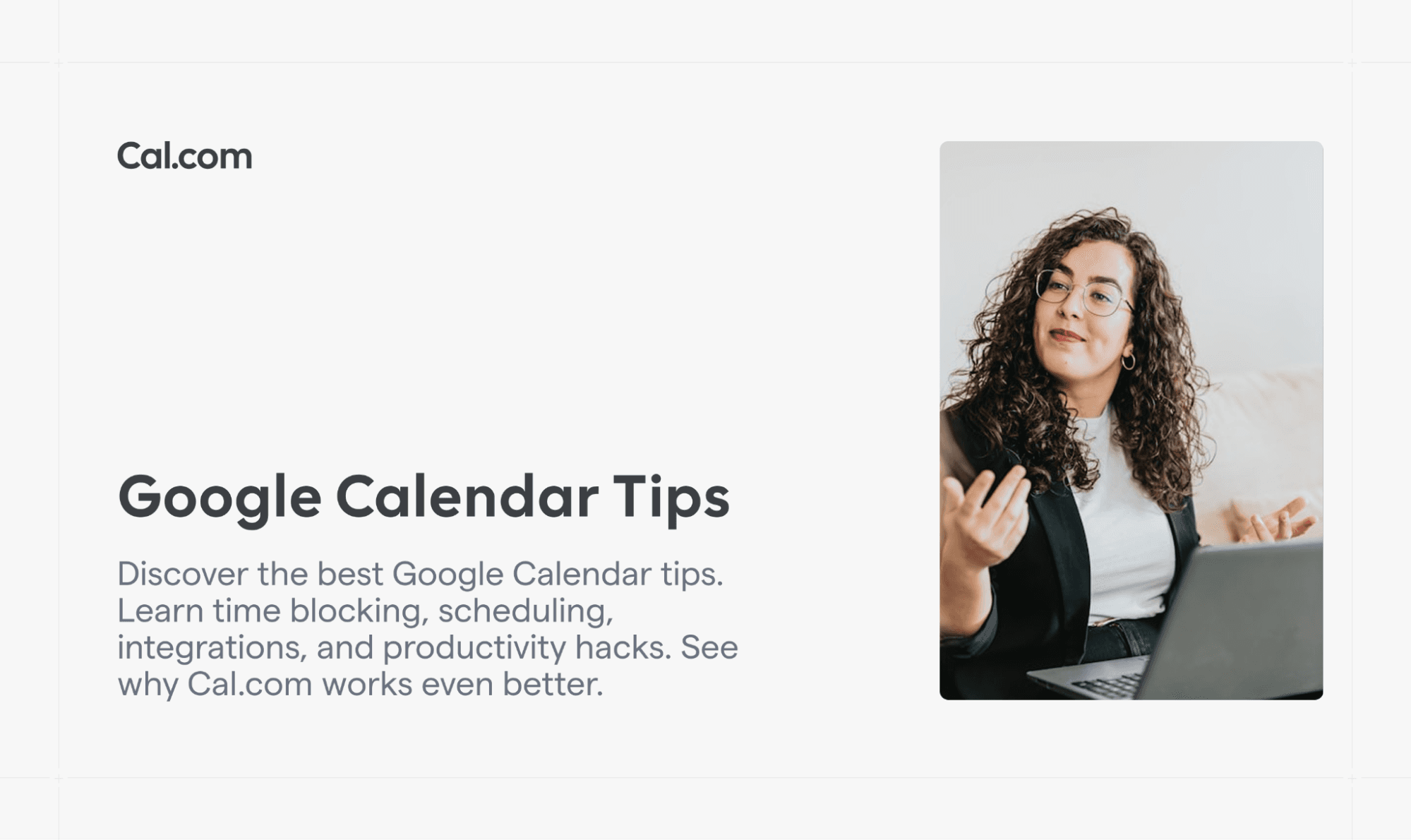 Cal.com

Google Calendar Tips

Discover the best Google Calendar tips. Learn time blocking, scheduling, integrations, and productivity hacks. See why Cal.com works even better.